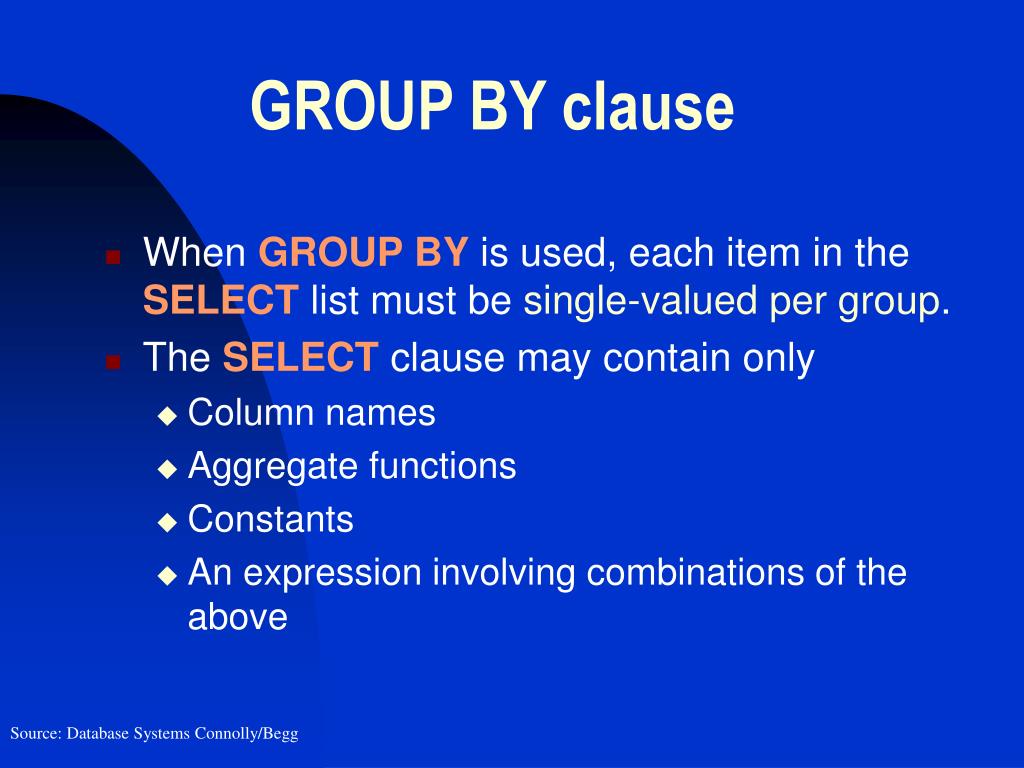 GROUP BY clause

When GROUP BY is used, each item in the SELECT list must be single-valued per group.

The SELECT clause may contain only

Column names

Aggregate functions

Constants

An expression involving combinations of the above

Source: Database Systems Connolly/Begg